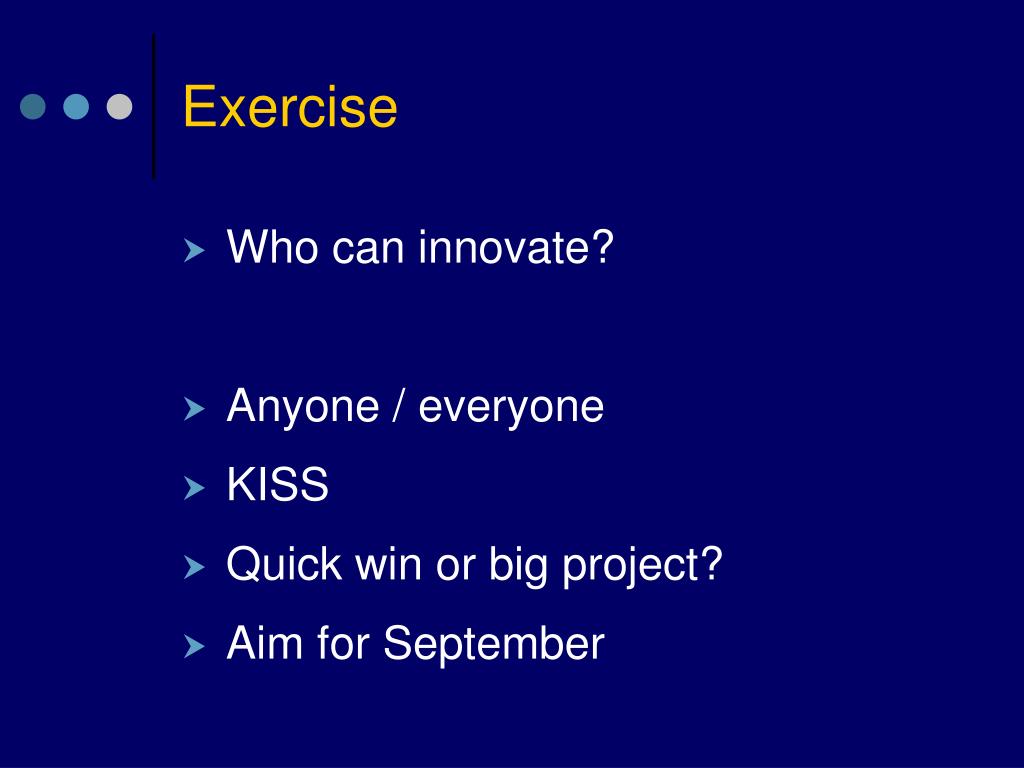 Exercise

Who can innovate?

Anyone / everyone

KISS

Quick win or big project?

Aim for September